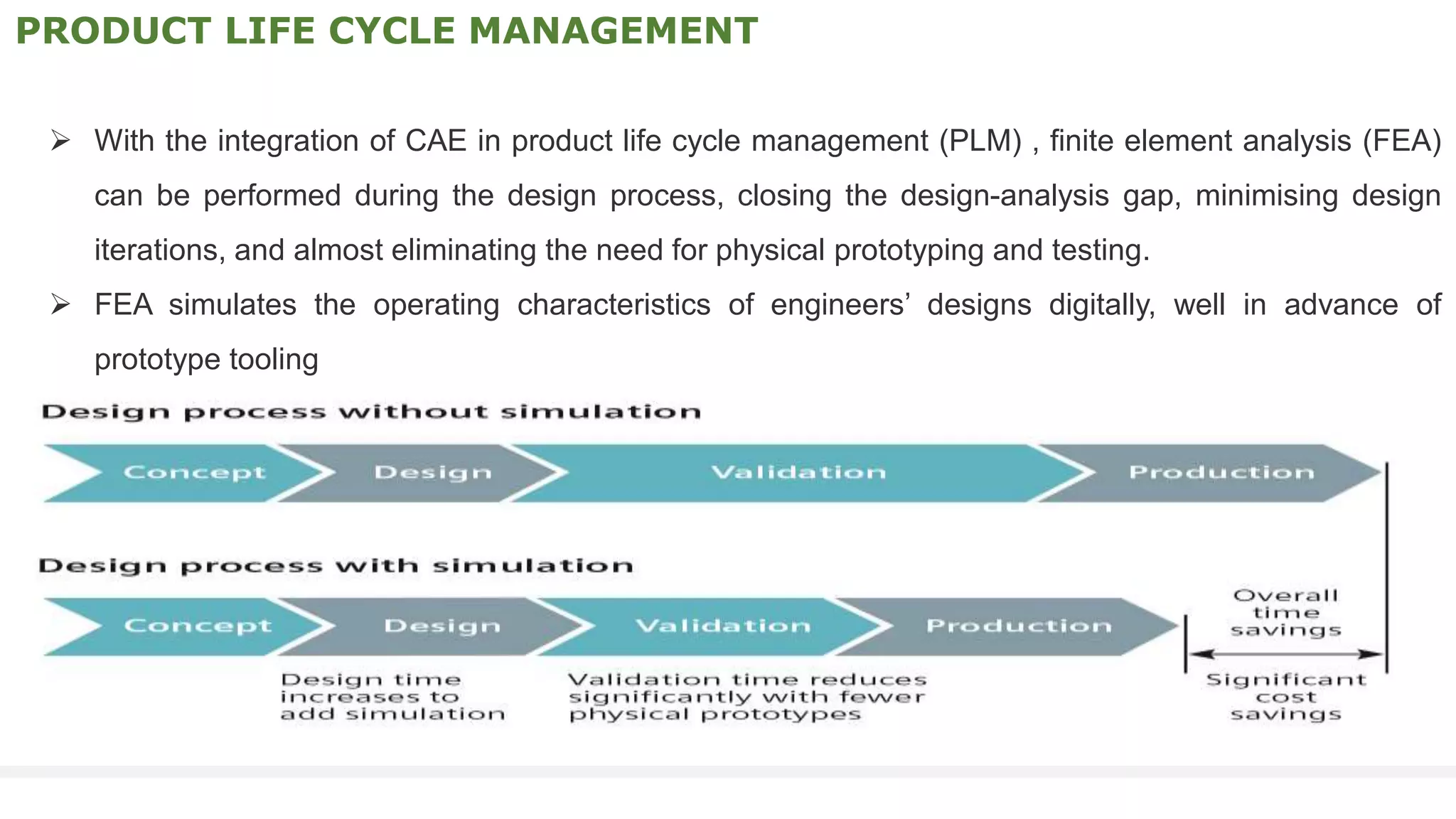 PRODUCT LIFE CYCLE MANAGEMENT

➢ With the integration of CAE in product life cycle management (PLM) , finite element analysis (FEA) can be performed during the design process, closing the design-analysis gap, minimising design iterations, and almost eliminating the need for physical prototyping and testing.

➢ FEA simulates the operating characteristics of engineers' designs digitally, well in advance of prototype tooling

Design process without simulation

Concept Design Validation Production

Design process with simulation

Concept Design Validation Production

Overall time savings

Design time increases to add simulation

Validation time reduces significantly with fewer physical prototypes

Significant cost savings